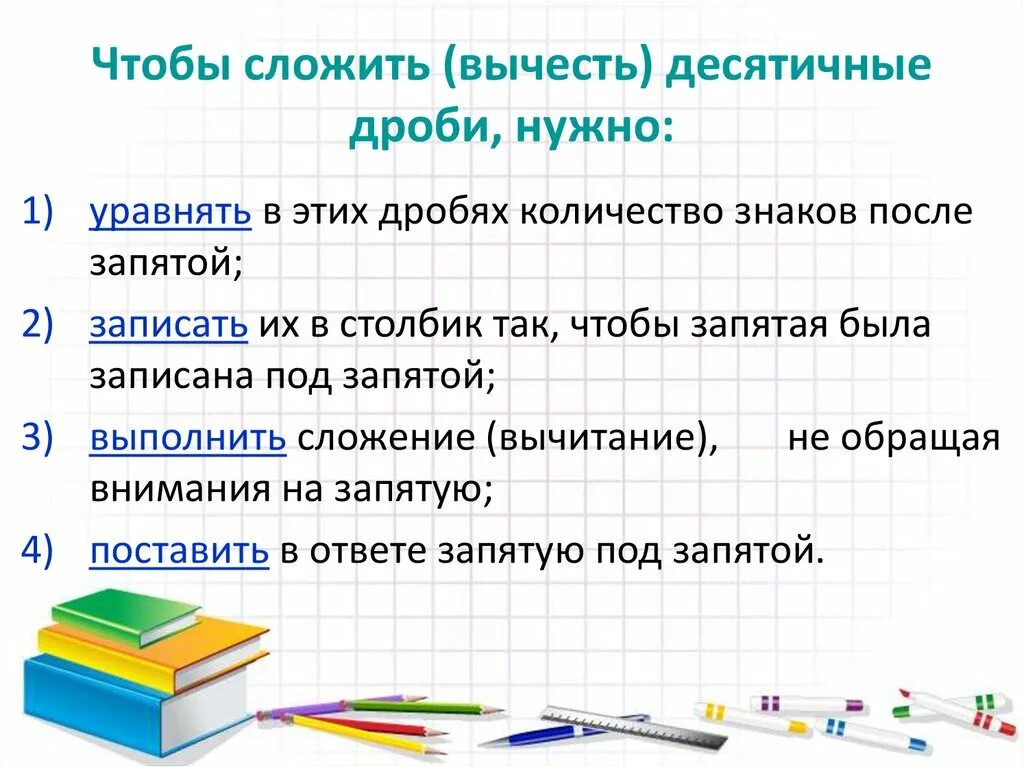 Чтобы сложить (вычесть) десятичные дроби, нужно:

1) уравнять в этих дробях количество знаков после запятой;

2) записать их в столбик так, чтобы запятая была записана под запятой;

3) выполнить сложение (вычитание), не обращая внимания на запятую;

4) поставить в ответе запятую под запятой.